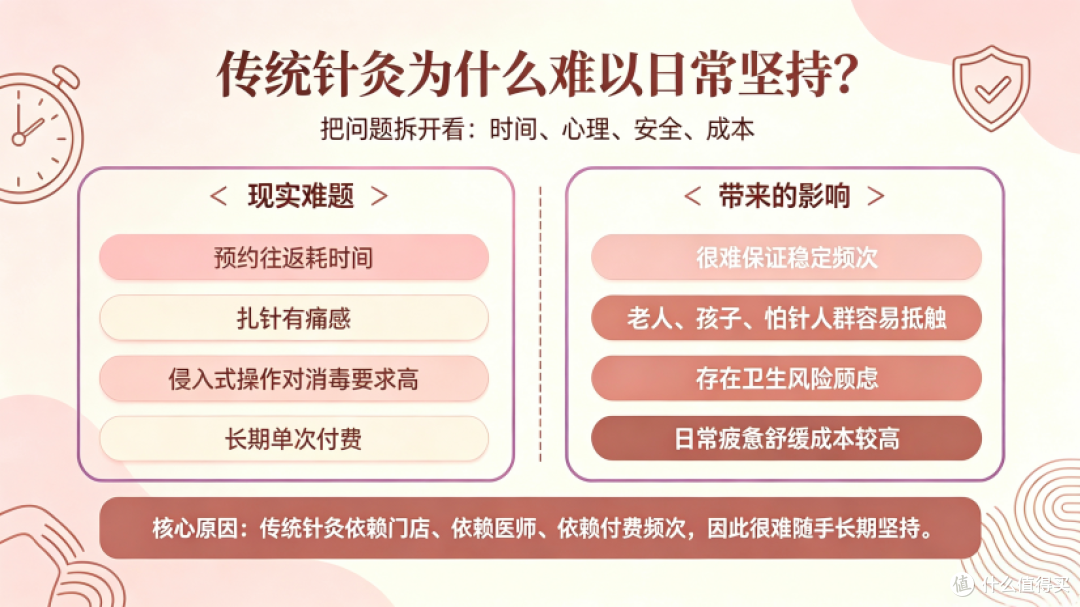 传统针灸为什么难以日常坚持？

把问题拆开看：时间、心理、安全、成本

< 现实难题 >

预约往返耗时间

扎针有痛感

侵入式操作对消毒要求高

长期单次付费

< 带来的影响 >

很难保证稳定频次

老人、孩子、怕针人群容易抵触

存在卫生风险顾虑

日常疲惫舒缓成本较高

核心原因：传统针灸依赖门店、依赖医师、依赖付费频次，因此很难随手长期坚持。

值 什么值得买